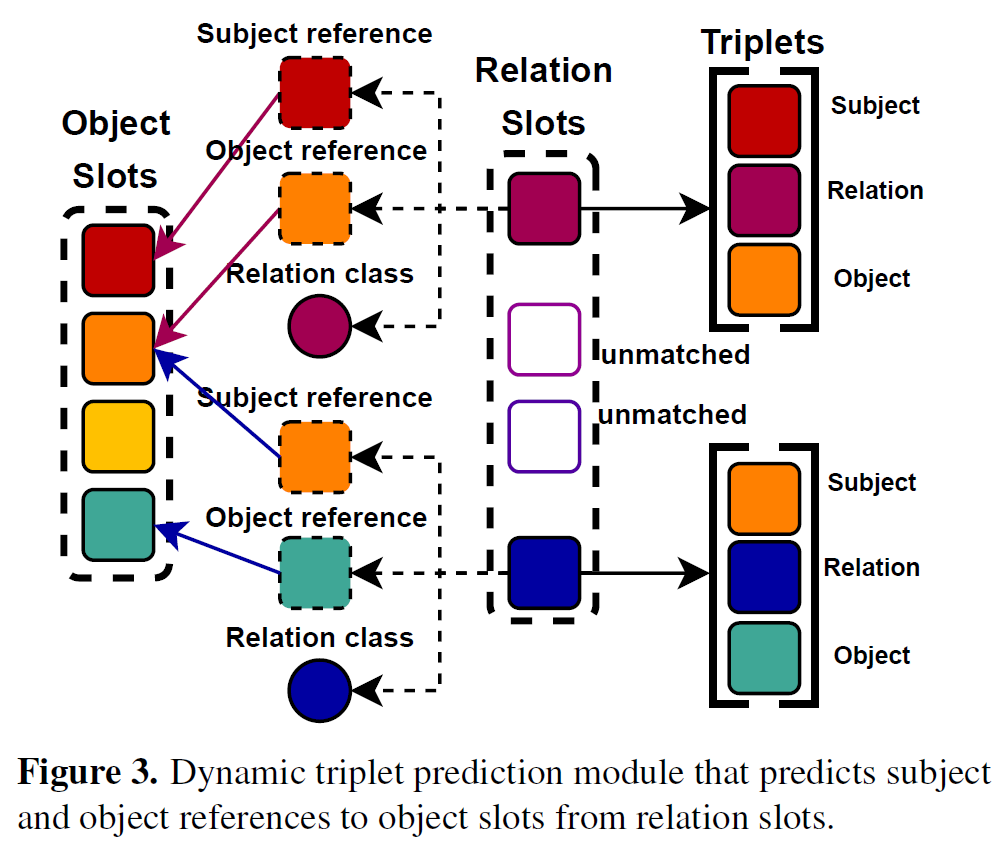 Object Slots

Subject reference

Object reference

Relation class

Subject reference

Object reference

Relation class

Relation Slots

unmatched

unmatched

Triplets

Subject

Relation

Object

Subject

Relation

Object

**Figure 3.** Dynamic triplet prediction module that predicts subject and object references to object slots from relation slots.